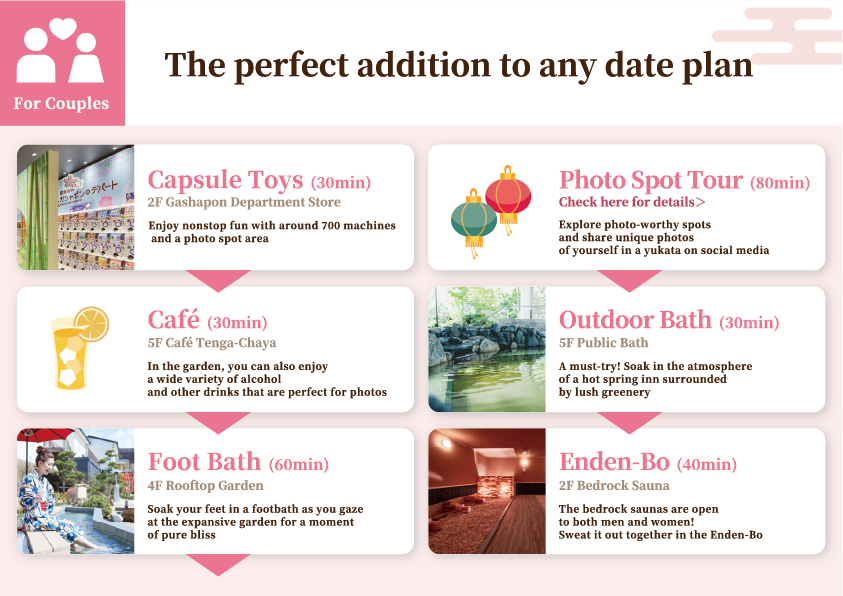 For Couples

The perfect addition to any date plan

Capsule Toys (30min)
2F Gashapon Department Store
Enjoy nonstop fun with around 700 machines and a photo spot area

Café (30min)
5F Café Tenga-Chaya
In the garden, you can also enjoy a wide variety of alcohol and other drinks that are perfect for photos

Foot Bath (60min)
4F Rooftop Garden
Soak your feet in a footbath as you gaze at the expansive garden for a moment of pure bliss

Photo Spot Tour (80min)
Check here for details>
Explore photo-worthy spots and share unique photos of yourself in a yukata on social media

Outdoor Bath (30min)
5F Public Bath
A must-try! Soak in the atmosphere of a hot spring inn surrounded by lush greenery

Enden-Bo (40min)
2F Bedrock Sauna
The bedrock saunas are open to both men and women! Sweat it out together in the Enden-Bo